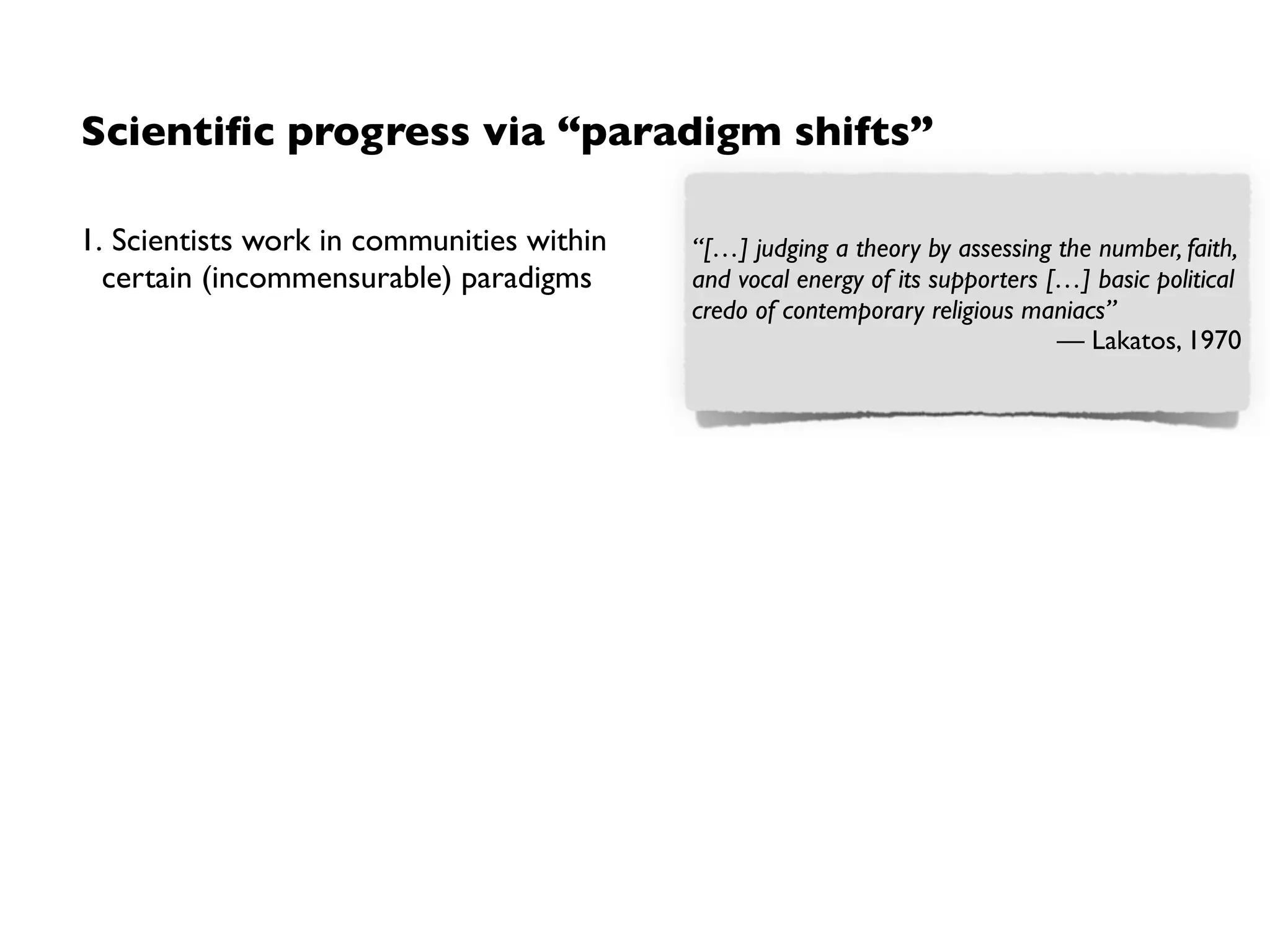 Scientific progress via “paradigm shifts”

1. Scientists work in communities within certain (incommensurable) paradigms

“[…] judging a theory by assessing the number, faith, and vocal energy of its supporters […] basic political credo of contemporary religious maniacs”
— Lakatos, 1970